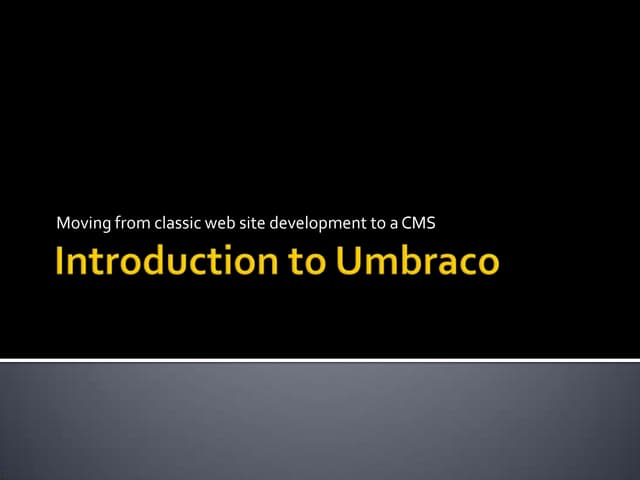 Moving from classic web site development to a CMS

Introduction to Umbraco